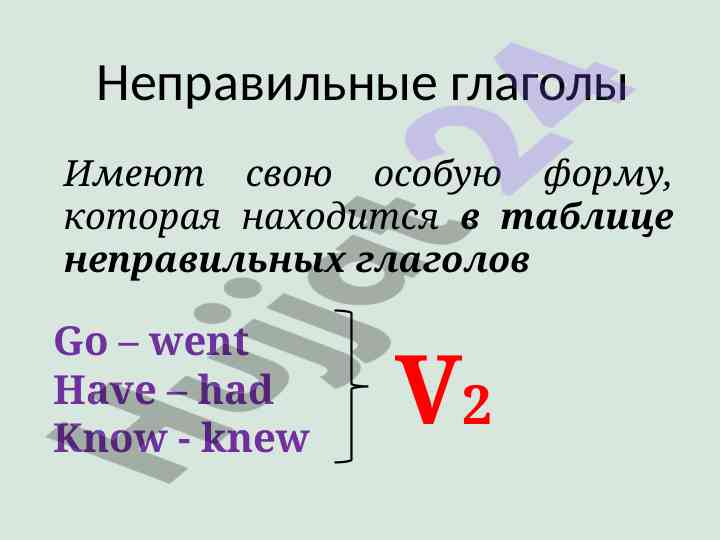 Неправильные глаголы

Имеют свою особую форму, которая находится в таблице неправильных глаголов

Go – went
Have – had
Know - knew

$V_2$

Hujjat24